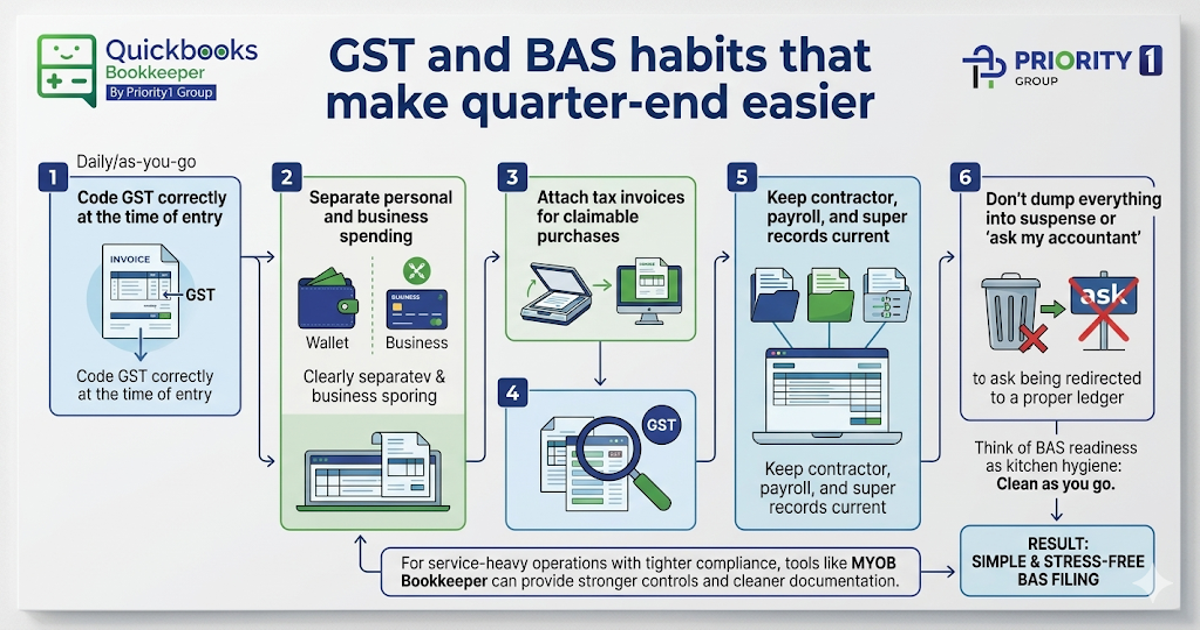 Quickbooks Bookkeeper
By Priority1 Group

GST and BAS habits that make quarter-end easier

PRIORITY 1 GROUP

Daily/as-you-go

1
Code GST correctly at the time of entry

INVOICE
GST

Code GST correctly at the time of entry

2
Separate personal and business spending

BUSINESS

Wallet
Business

Clearly separatev & business sporing

3
Attach tax invoices for claimable purchases

4
GST

5
Keep contractor, payroll, and super records current

Keep contractor, payroll, and super records current

6
Don't dump everything into suspense or 'ask my accountant'

ask

to ask being redirected to a proper ledger

Think of BAS readiness as kitchen hygiene: Clean as you go.

For service-heavy operations with tighter compliance, tools like MYOB Bookkeeper can provide stronger controls and cleaner documentation.

RESULT: SIMPLE & STRESS-FREE BAS FILING